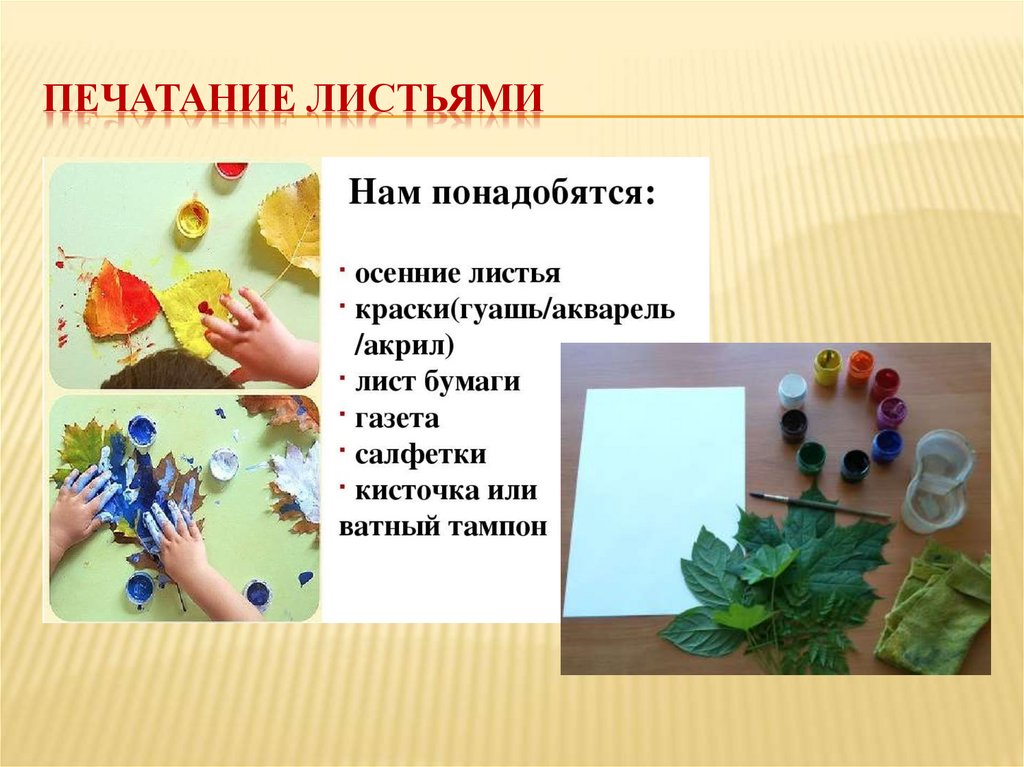 ПЕЧАТАНИЕ ЛИСТЬЯМИ

Нам понадобятся:

· осенние листья
· краски(гуашь/акварель /акрил)
· лист бумаги
· газета
· салфетки
· кисточка или ватный тампон